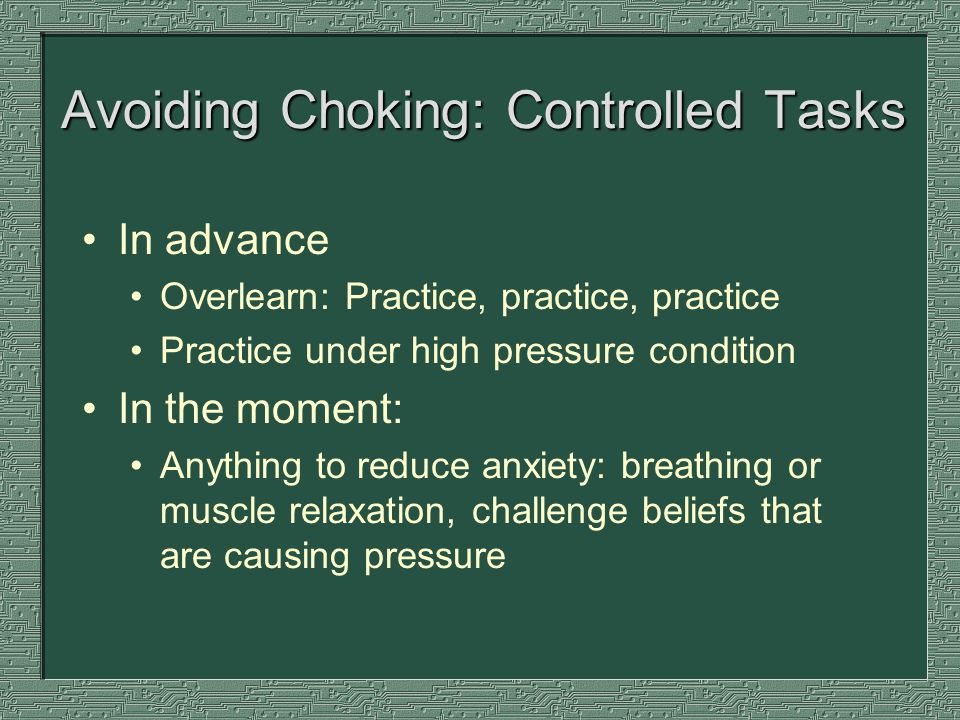 Avoiding Choking: Controlled Tasks

• In advance
  • Overlearn: Practice, practice, practice
  • Practice under high pressure condition
• In the moment:
  • Anything to reduce anxiety: breathing or muscle relaxation, challenge beliefs that are causing pressure